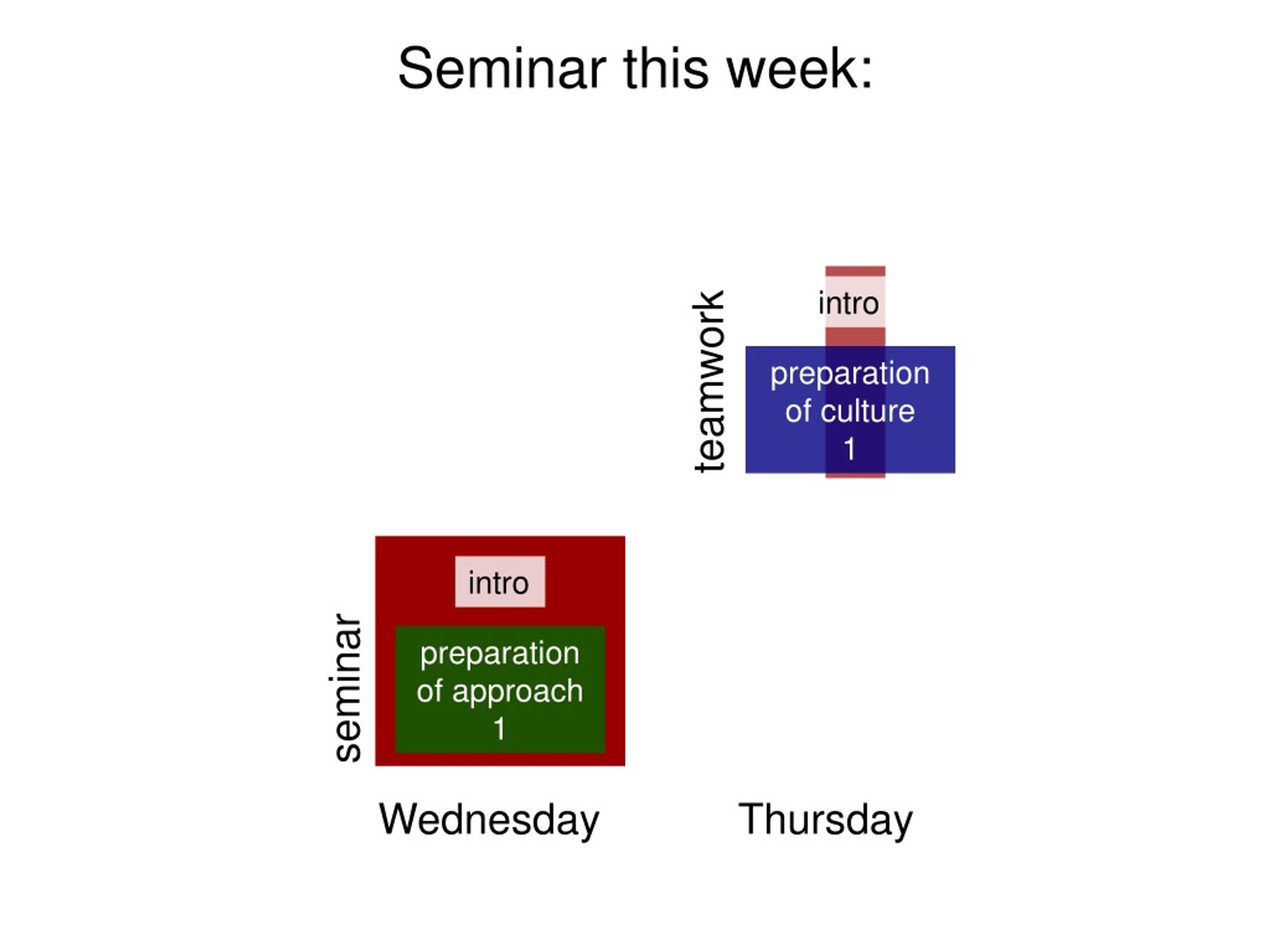 Seminar this week:

teamwork

intro

preparation of culture 1

seminar

intro

preparation of approach 1

Wednesday

Thursday